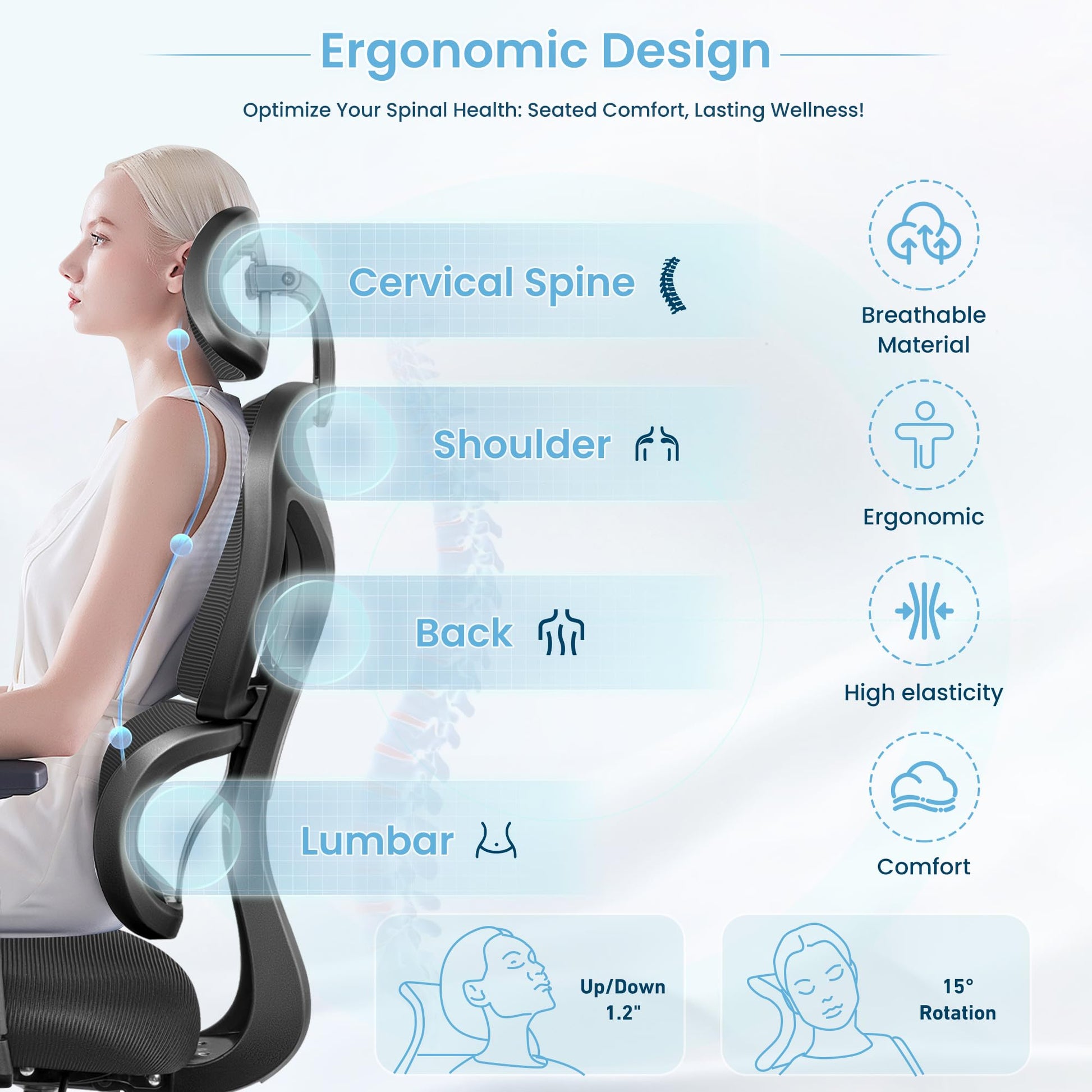 Ergonomic Design

Optimize Your Spinal Health: Seated Comfort, Lasting Wellness!

Cervical Spine

Shoulder

Back

Lumbar

Breathable Material

Ergonomic

High elasticity

Comfort

Up/Down 1.2"

15° Rotation